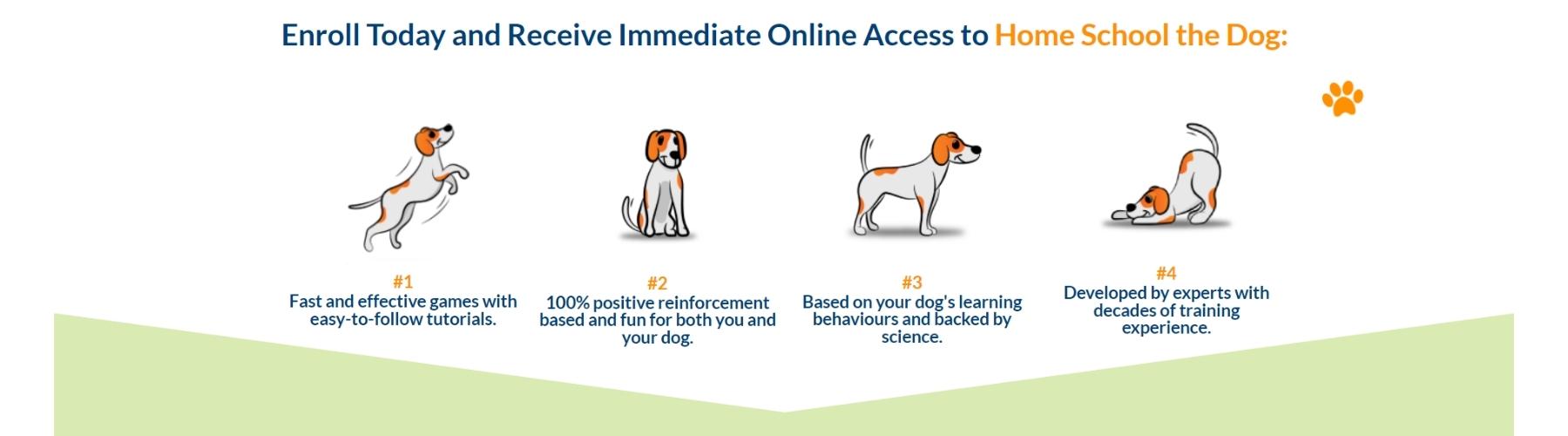 Enroll Today and Receive Immediate Online Access to Home School the Dog:

#1
Fast and effective games with easy-to-follow tutorials.

#2
100% positive reinforcement based and fun for both you and your dog.

#3
Based on your dog's learning behaviours and backed by science.

#4
Developed by experts with decades of training experience.